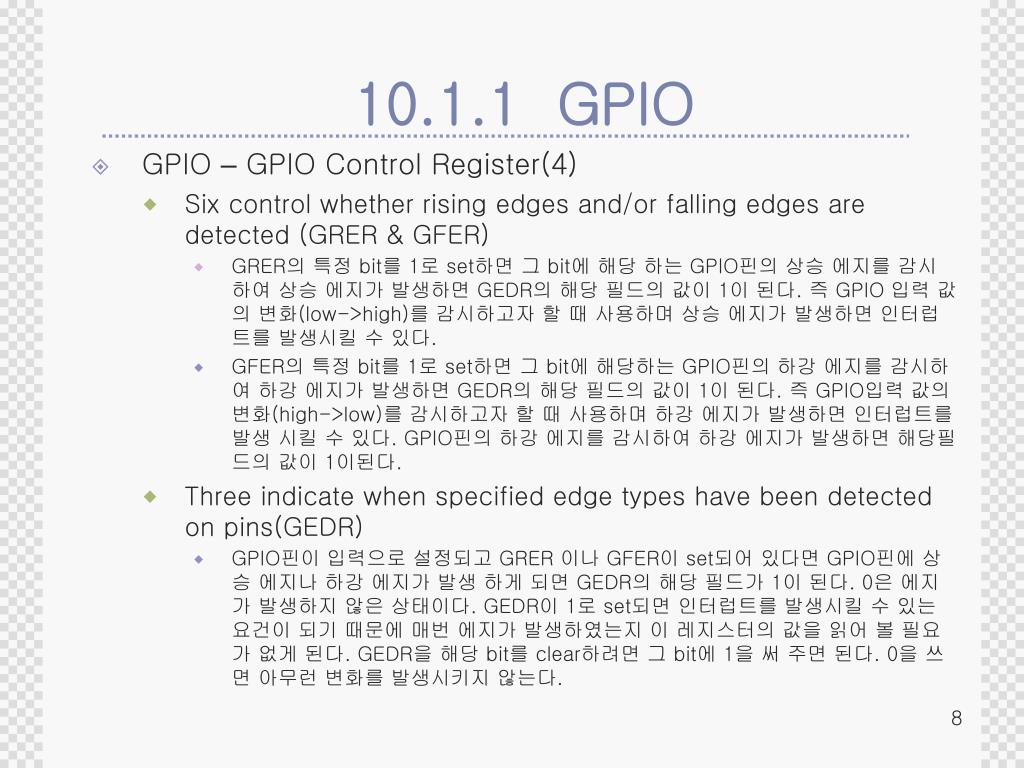 10.1.1 GPIO

GPIO – GPIO Control Register(4)

Six control whether rising edges and/or falling edges are detected (GRER & GFER)

GRER의 특정 bit를 1로 set하면 그 bit에 해당 하는 GPIO핀의 상승 에지를 감시하여 상승 에지가 발생하면 GEDR의 해당 필드의 값이 1이 된다. 즉 GPIO 입력 값의 변화(low->high)를 감시하고자 할 때 사용하며 상승 에지가 발생하면 인터럽트를 발생시킬 수 있다.

GFER의 특정 bit를 1로 set하면 그 bit에 해당하는 GPIO핀의 하강 에지를 감시하여 하강 에지가 발생하면 GEDR의 해당 필드의 값이 1이 된다. 즉 GPIO입력 값의 변화(high->low)를 감시하고자 할 때 사용하며 하강 에지가 발생하면 인터럽트를 발생 시킬 수 있다. GPIO핀의 하강 에지를 감시하여 하강 에지가 발생하면 해당필드의 값이 1이된다.

Three indicate when specified edge types have been detected on pins(GEDR)

GPIO핀이 입력으로 설정되고 GRER 이나 GFER이 set되어 있다면 GPIO핀에 상승 에지나 하강 에지가 발생 하게 되면 GEDR의 해당 필드가 1이 된다. 0은 에지가 발생하지 않은 상태이다. GEDR이 1로 set되면 인터럽트를 발생시킬 수 있는 요건이 되기 때문에 매번 에지가 발생하였는지 이 레지스터의 값을 읽어 볼 필요가 없게 된다. GEDR을 해당 bit를 clear하려면 그 bit에 1을 써 주면 된다. 0을 쓰면 아무런 변화를 발생시키지 않는다.

8